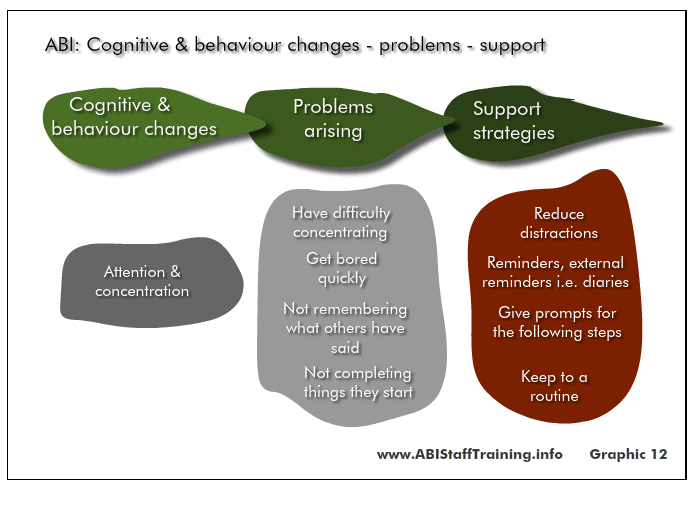 ABI: Cognitive & behaviour changes - problems - support

Cognitive & behaviour changes

Problems arising

Support strategies

Attention & concentration

Have difficulty concentrating

Get bored quickly

Not remembering what others have said

Not completing things they start

Reduce distractions

Reminders, external reminders i.e. diaries

Give prompts for the following steps

Keep to a routine

www.ABIStaffTraining.info Graphic 12